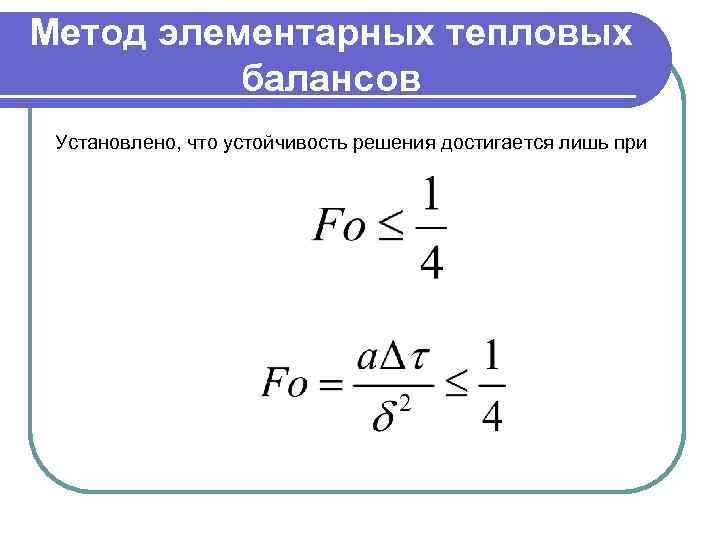 Метод элементарных тепловых балансов

Установлено, что устойчивость решения достигается лишь при

$Fo \leq \frac{1}{4}$

$Fo = \frac{a\Delta\tau}{\delta^2} \leq \frac{1}{4}$